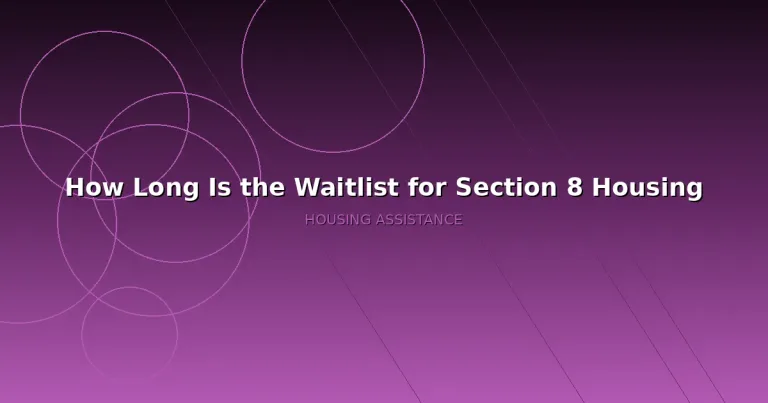 How Long Is the Waitlist for Section 8 Housing

HOUSING ASSISTANCE